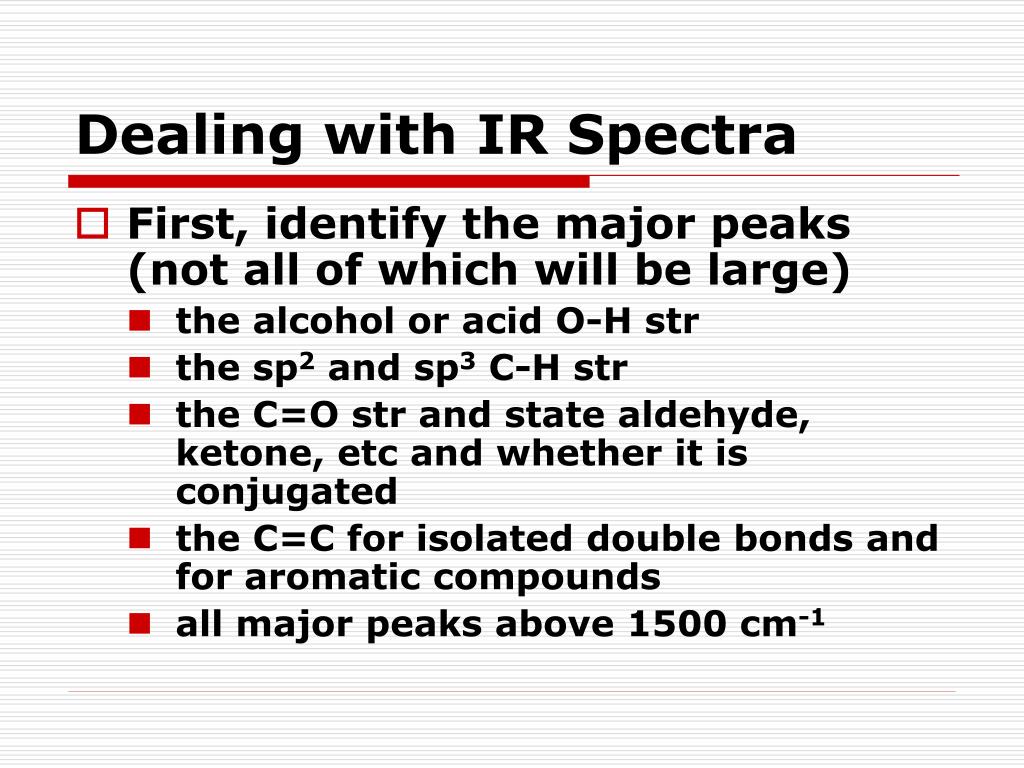 Dealing with IR Spectra

☐ First, identify the major peaks (not all of which will be large)

• the alcohol or acid O-H str
• the $sp^2$ and $sp^3$ C-H str
• the C=O str and state aldehyde, ketone, etc and whether it is conjugated
• the C=C for isolated double bonds and for aromatic compounds
• all major peaks above 1500 $cm^{-1}$